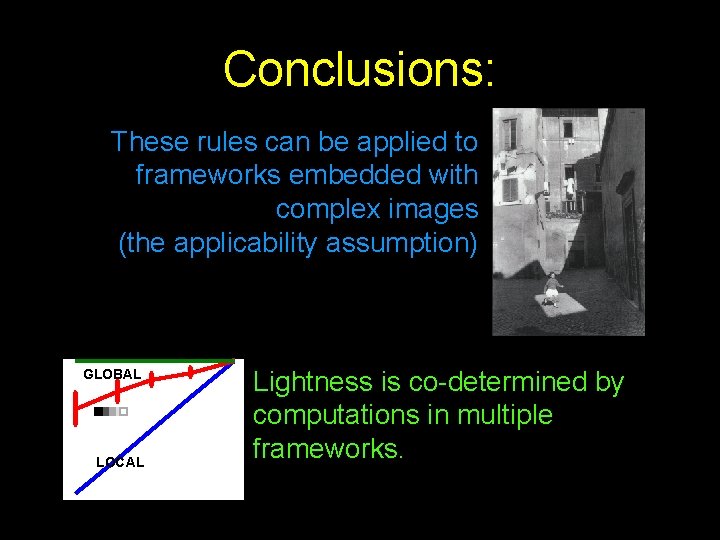 Conclusions:

These rules can be applied to frameworks embedded with complex images (the applicability assumption)

GLOBAL

LOCAL

Lightness is co-determined by computations in multiple frameworks.